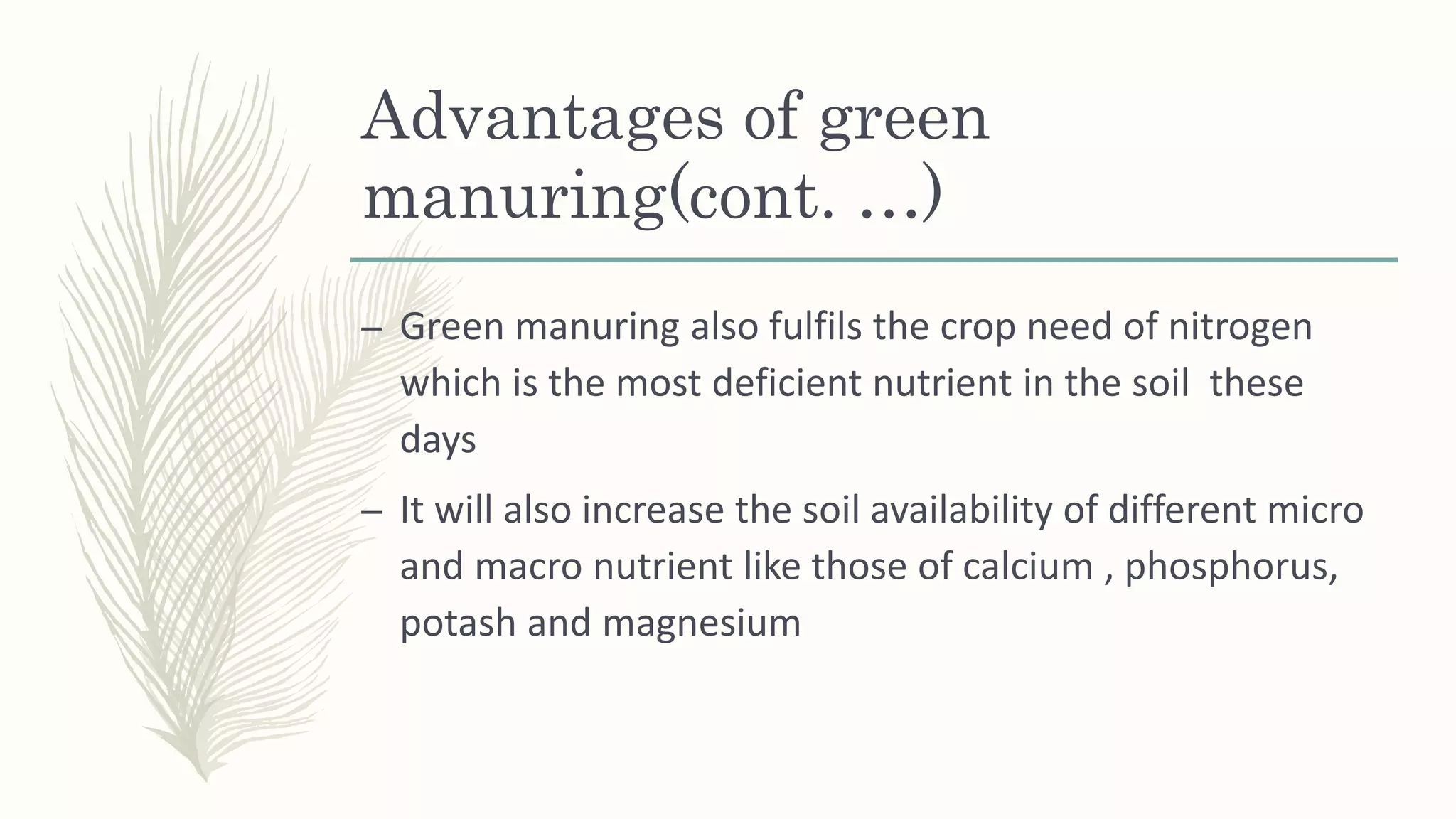 Advantages of green manuring(cont. …)

– Green manuring also fulfils the crop need of nitrogen which is the most deficient nutrient in the soil these days

– It will also increase the soil availability of different micro and macro nutrient like those of calcium , phosphorus, potash and magnesium